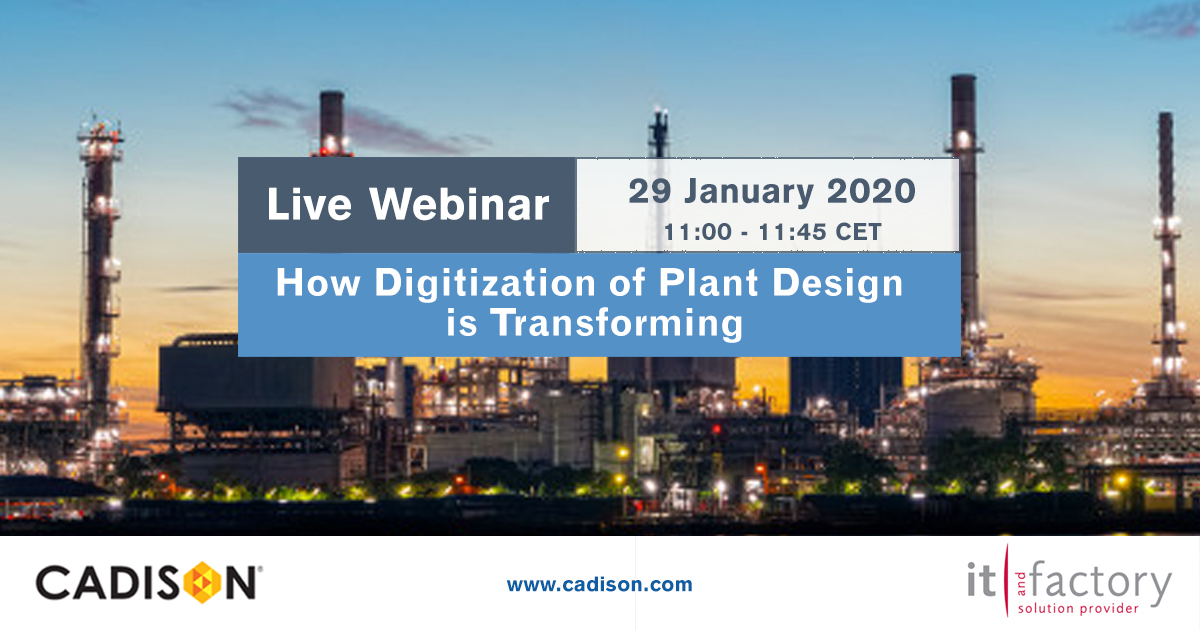 Live Webinar

29 January 2020

11:00 - 11:45 CET

How Digitization of Plant Design is Transforming

CADISON®

www.cadison.com

it and factory
solution provider